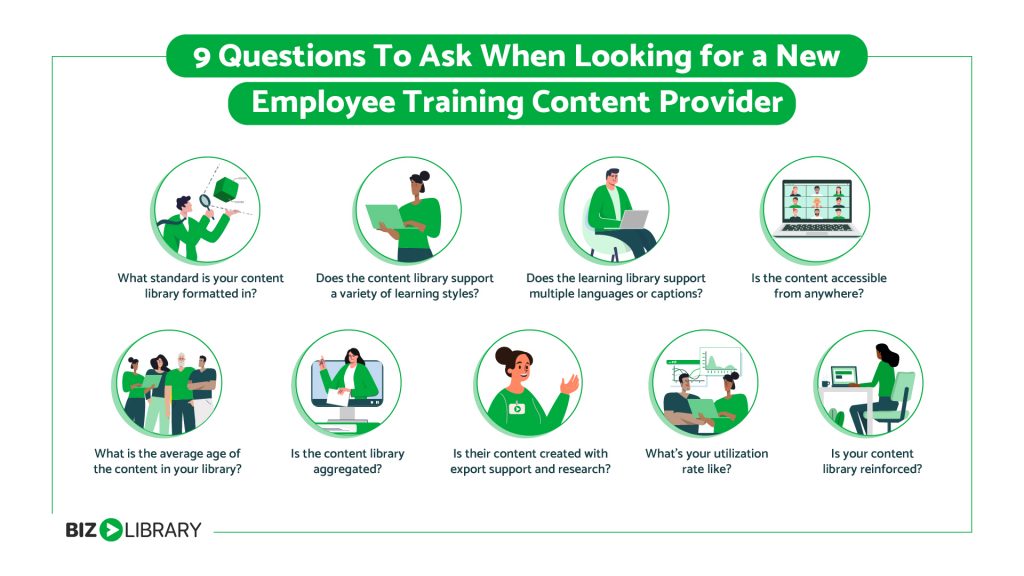 9 Questions To Ask When Looking for a New Employee Training Content Provider

What standard is your content library formatted in?

Does the content library support a variety of learning styles?

Does the learning library support multiple languages or captions?

Is the content accessible from anywhere?

What is the average age of the content in your library?

Is the content library aggregated?

Is their content created with export support and research?

What's your utilization rate like?

Is your content library reinforced?

BIZ LIBRARY